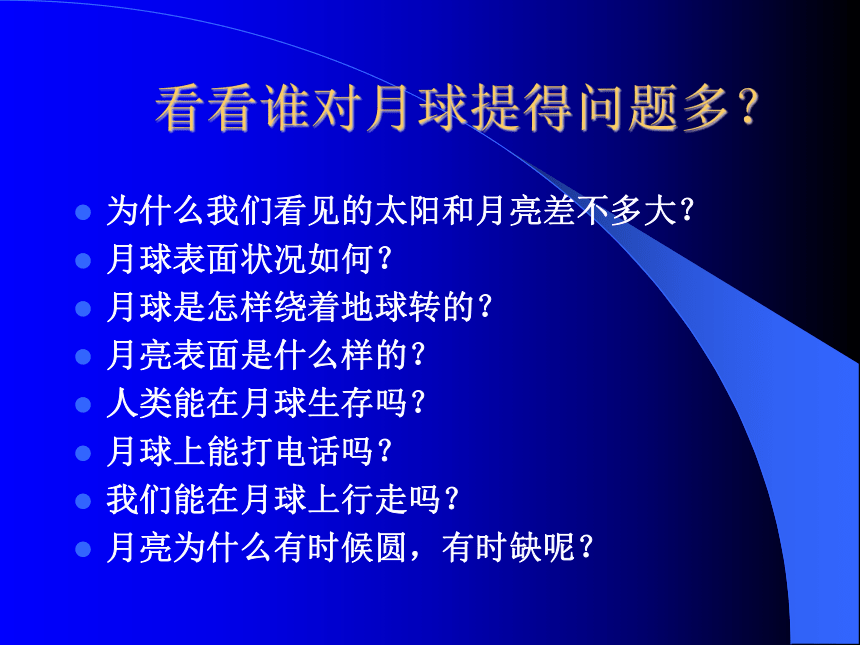 看看谁对月球提得问题多？

- 为什么我们看见的太阳和月亮差不多大？
- 月球表面状况如何？
- 月球是怎样绕着地球转的？
- 月亮表面是什么样的？
- 人类能在月球生存吗？
- 月球上能打电话吗？
- 我们能在月球上行走吗？
- 月亮为什么有时候圆，有时缺呢？